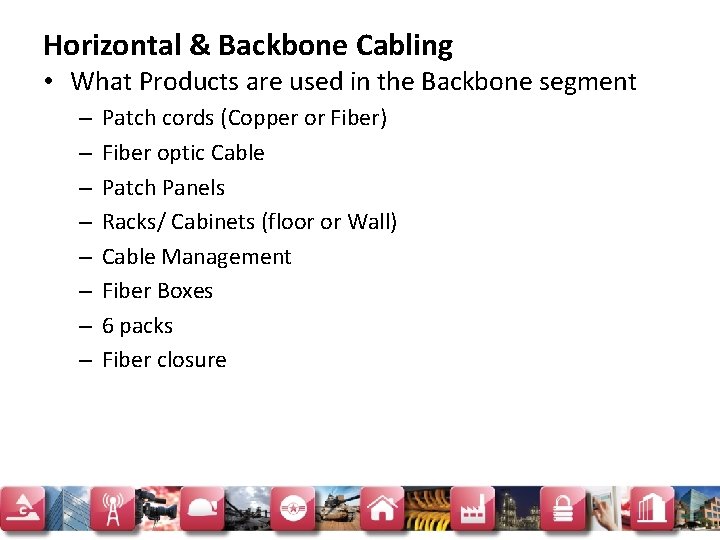 Horizontal & Backbone Cabling

• What Products are used in the Backbone segment
  – Patch cords (Copper or Fiber)
  – Fiber optic Cable
  – Patch Panels
  – Racks/ Cabinets (floor or Wall)
  – Cable Management
  – Fiber Boxes
  – 6 packs
  – Fiber closure